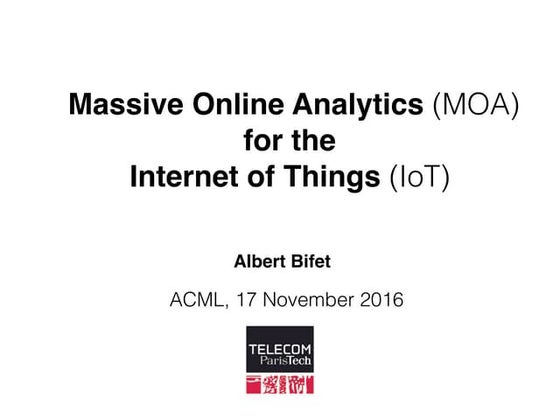 Massive Online Analytics (MOA)
for the
Internet of Things (IoT)

Albert Bifet

ACML, 17 November 2016

TELECOM
ParisTech